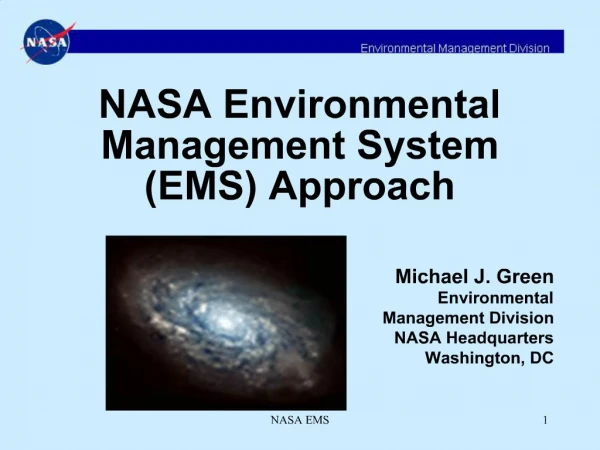 NASA

Environmental Management Division

NASA Environmental Management System (EMS) Approach

Michael J. Green
Environmental Management Division
NASA Headquarters
Washington, DC

NASA EMS

1